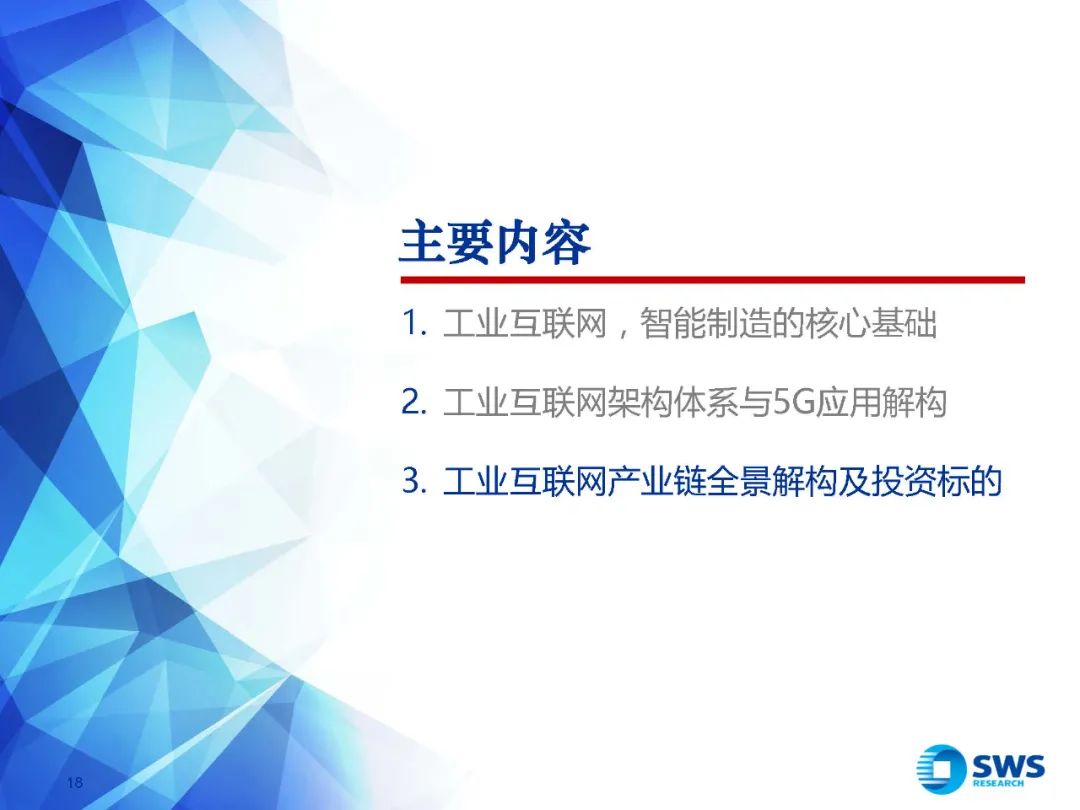 主要内容

1. 工业互联网，智能制造的核心基础

2. 工业互联网架构体系与5G应用解构

3. 工业互联网产业链全景解构及投资标的

18

SWS RESEARCH